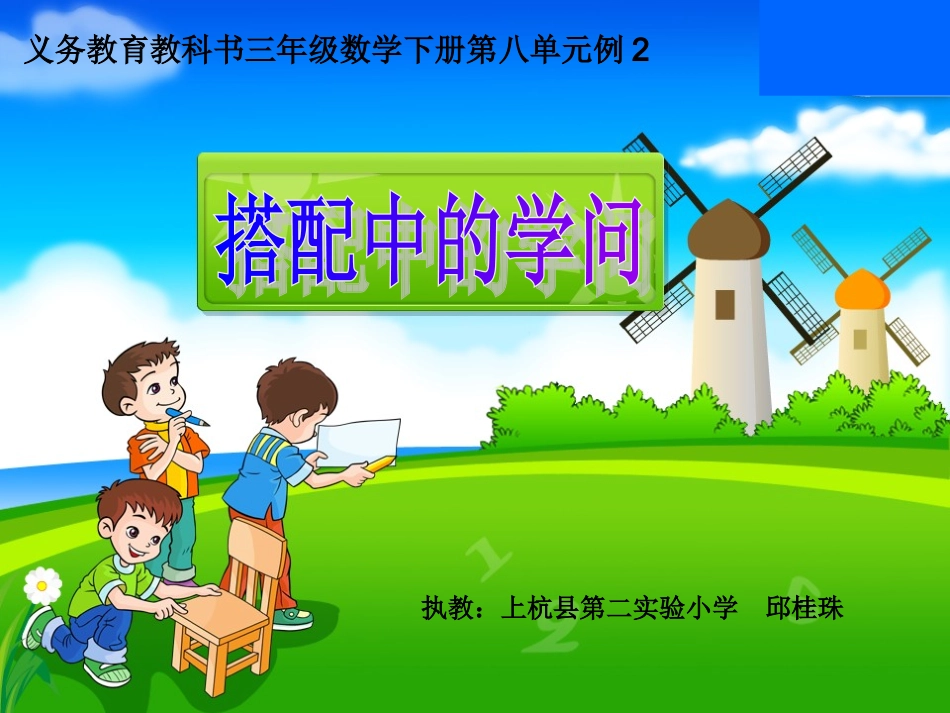 义务教育教科书三年级数学下册第八单元例 2

搭配中的学问

执教：上杭县第二实验小学　邱桂珠